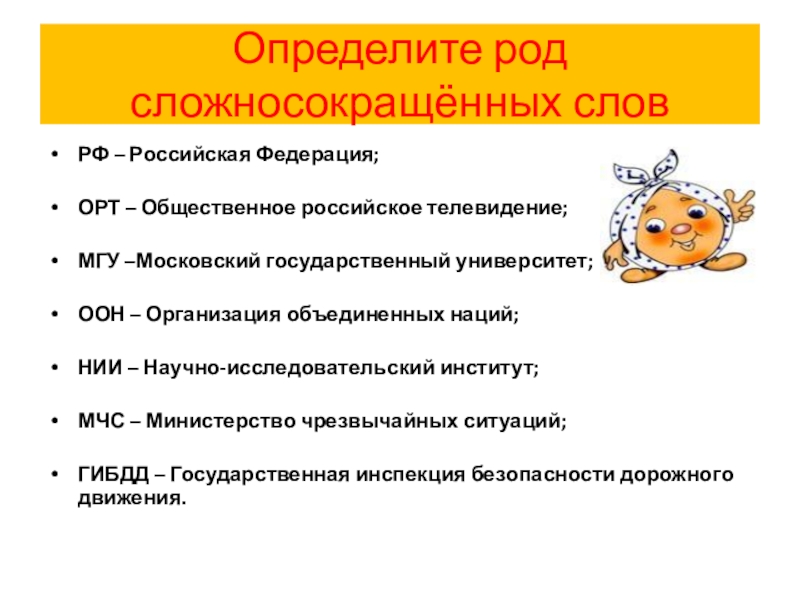 Определите род сложносокращённых слов

• РФ – Российская Федерация;

• ОРТ – Общественное российское телевидение;

• МГУ –Московский государственный университет;

• ООН – Организация объединенных наций;

• НИИ – Научно-исследовательский институт;

• МЧС – Министерство чрезвычайных ситуаций;

• ГИБДД – Государственная инспекция безопасности дорожного движения.